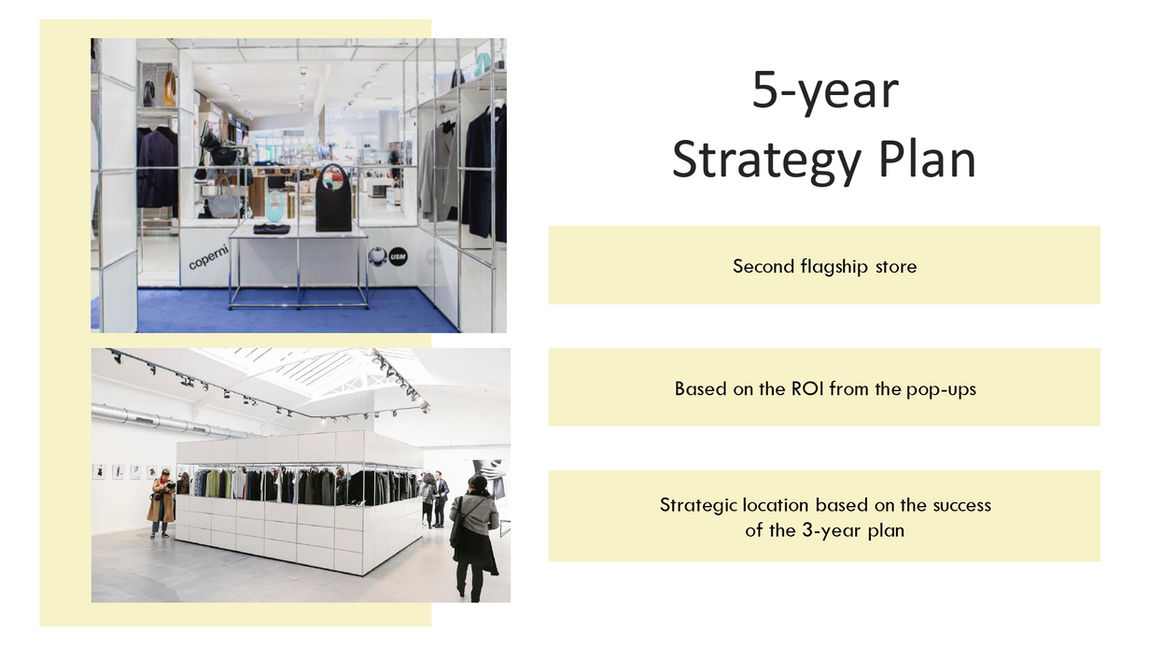 coperni

USM

5-year Strategy Plan

Second flagship store

Based on the ROI from the pop-ups

Strategic location based on the success of the 3-year plan